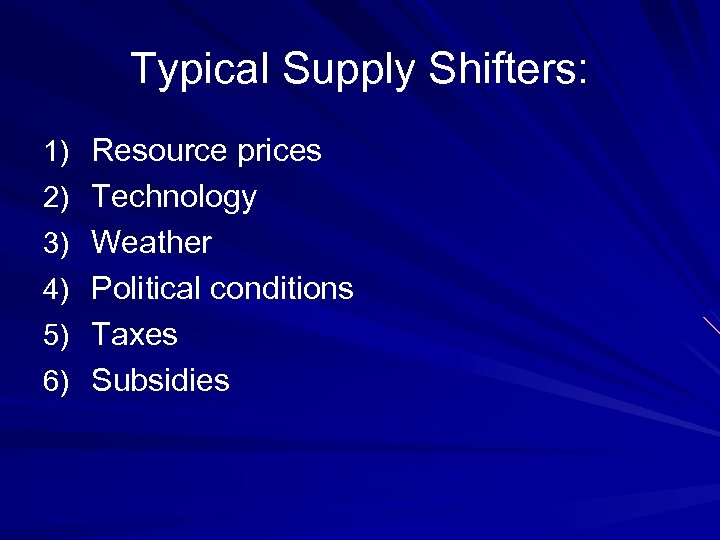 Typical Supply Shifters:

1) Resource prices
2) Technology
3) Weather
4) Political conditions
5) Taxes
6) Subsidies